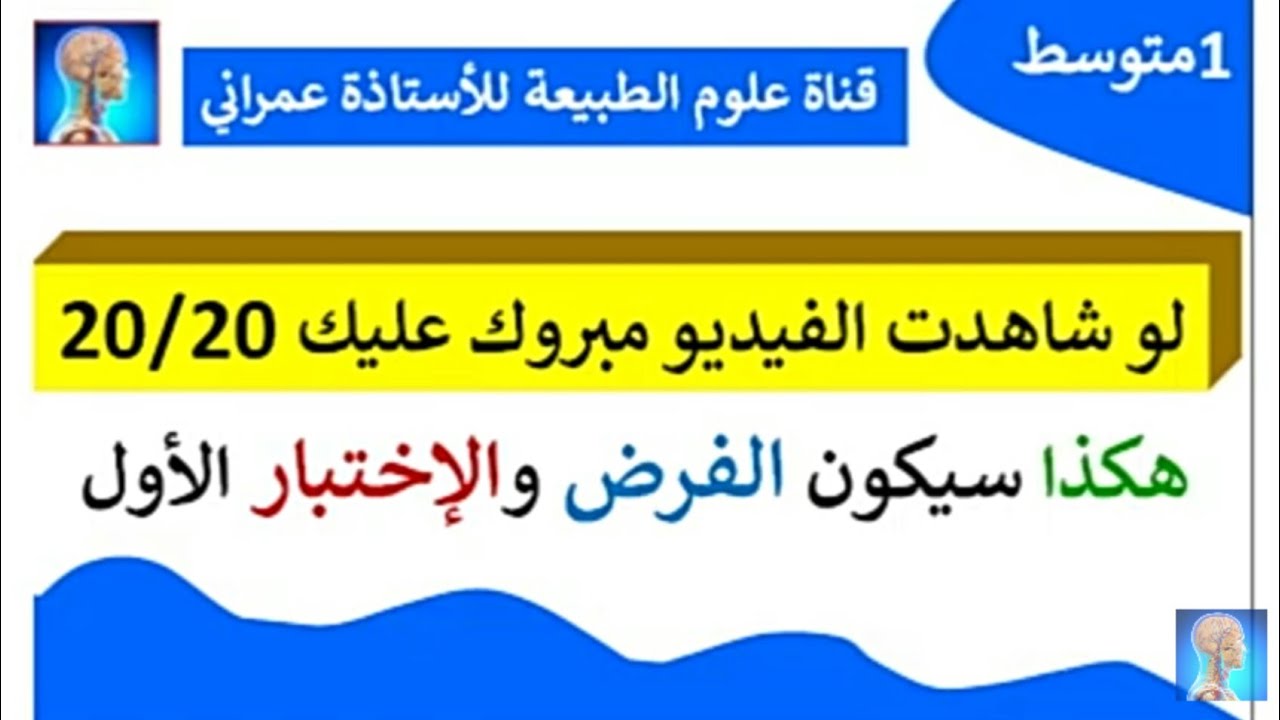 1متوسط

قناة علوم الطبيعة للأستاذة عمراني

لو شاهدت الفيديو مبروك عليك 20/20

هكذا سيكون الفرض والإختبار الأول